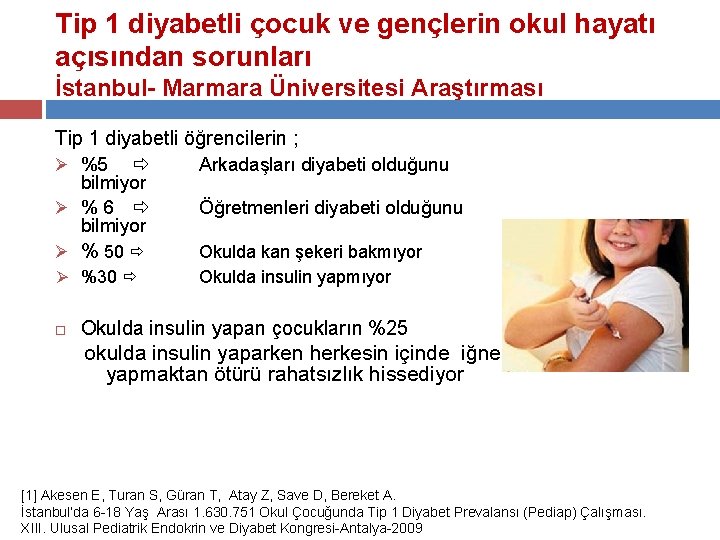 Tip 1 diyabetli çocuk ve gençlerin okul hayatı açısından sorunları
İstanbul- Marmara Üniversitesi Araştırması

Tip 1 diyabetli öğrencilerin ;

➢ %5 ⇨ Arkadaşları diyabeti olduğunu bilmiyor
➢ % 6 ⇨ Öğretmenleri diyabeti olduğunu bilmiyor
➢ % 50 ⇨ Okulda kan şekeri bakmıyor
➢ %30 ⇨ Okulda insulin yapmıyor

☐ Okulda insulin yapan çocukların %25 okulda insulin yaparken herkesin içinde iğne yapmaktan ötürü rahatsızlık hissediyor

[1] Akesen E, Turan S, Güran T, Atay Z, Save D, Bereket A.
İstanbul'da 6-18 Yaş Arası 1.630.751 Okul Çocuğunda Tip 1 Diyabet Prevalansı (Pediap) Çalışması.
XIII. Ulusal Pediatrik Endokrin ve Diyabet Kongresi-Antalya-2009